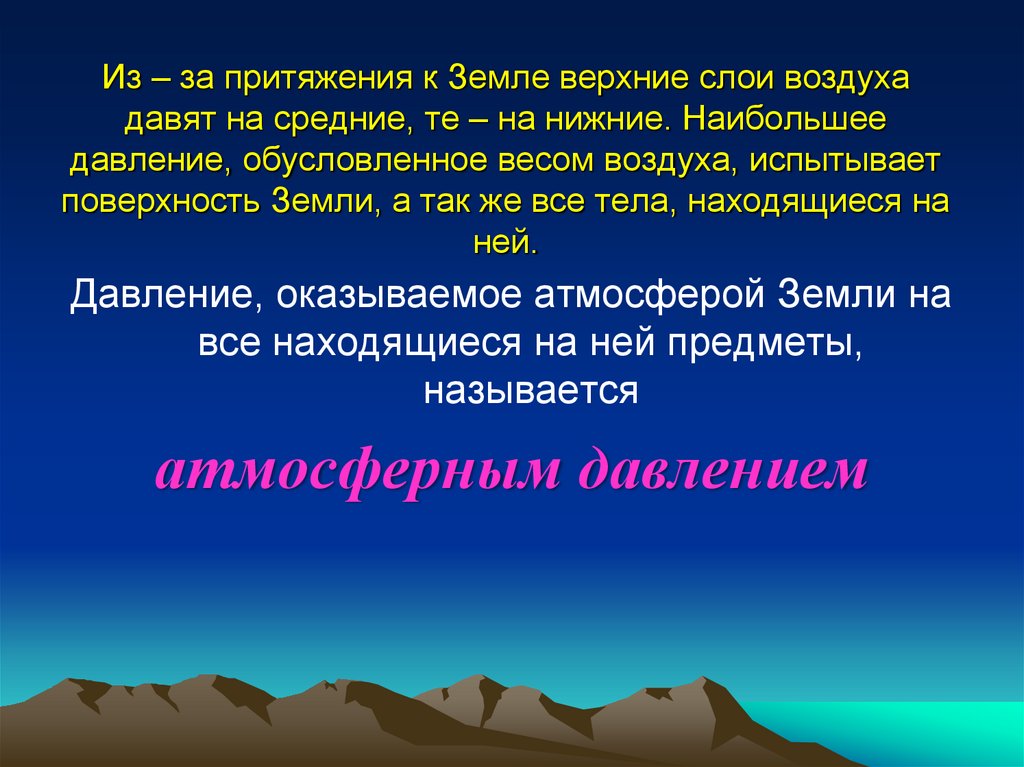 Из – за притяжения к Земле верхние слои воздуха давят на средние, те – на нижние. Наибольшее давление, обусловленное весом воздуха, испытывает поверхность Земли, а так же все тела, находящиеся на ней.

Давление, оказываемое атмосферой Земли на все находящиеся на ней предметы, называется

атмосферным давлением